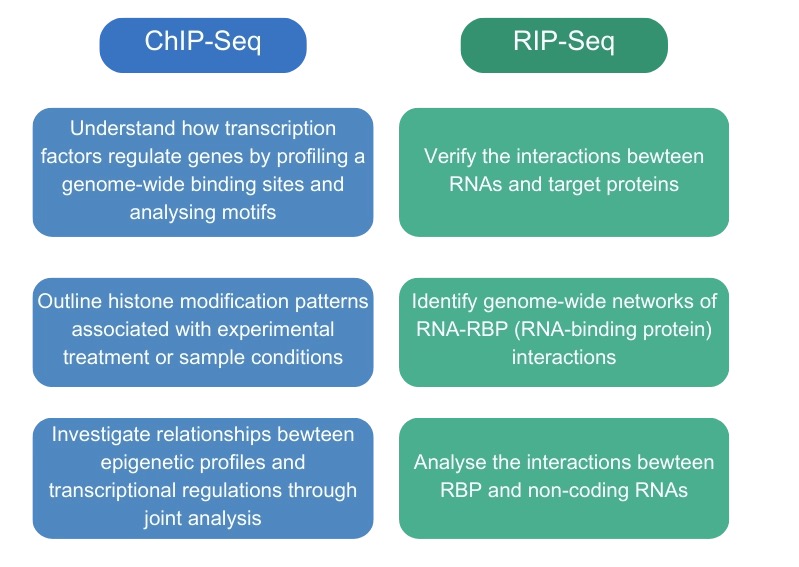 ChIP-Seq

Understand how transcription factors regulate genes by profiling a genome-wide binding sites and analysing motifs

Outline histone modification patterns associated with experimental treatment or sample conditions

Investigate relationships bewteen epigenetic profiles and transcriptional regulations through joint analysis

RIP-Seq

Verify the interactions bewteen RNAs and target proteins

Identify genome-wide networks of RNA-RBP (RNA-binding protein) interactions

Analyse the interactions bewteen RBP and non-coding RNAs